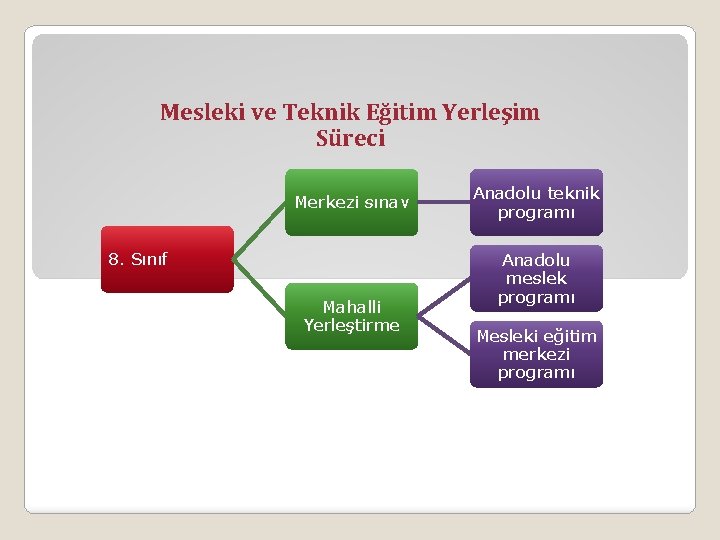 Mesleki ve Teknik Eğitim Yerleşim Süreci

8. Sınıf

Merkezi sınav

Mahalli Yerleştirme

Anadolu teknik programı

Anadolu meslek programı

Mesleki eğitim merkezi programı